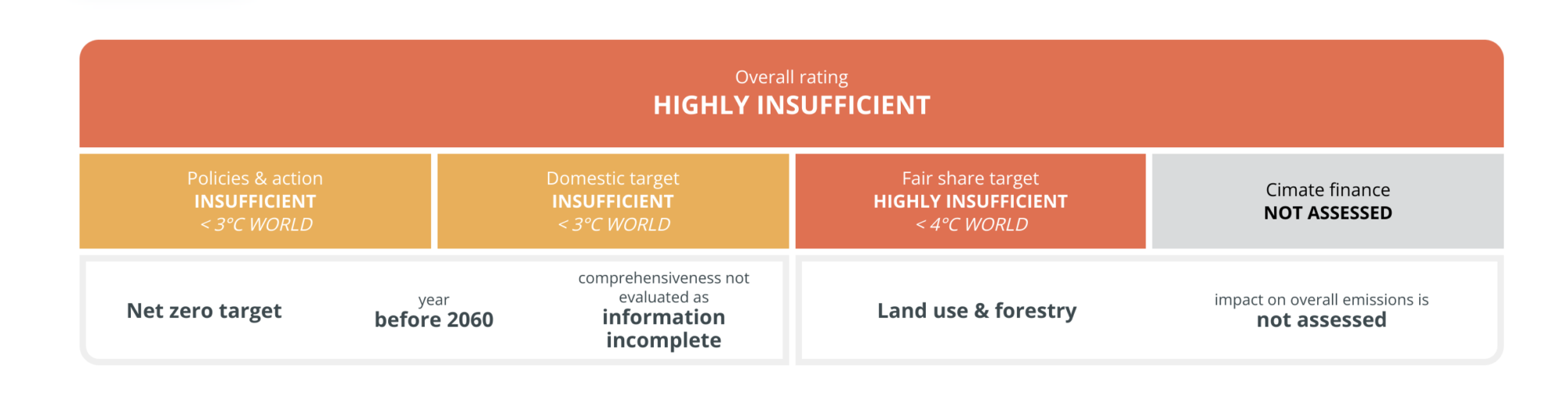 Overall rating
HIGHLY INSUFFICIENT

Policies & action
INSUFFICIENT
< 3°C WORLD

Domestic target
INSUFFICIENT
< 3°C WORLD

Fair share target
HIGHLY INSUFFICIENT
< 4°C WORLD

Cimate finance
NOT ASSESSED

Net zero target

year
before 2060

comprehensiveness not evaluated as
information incomplete

Land use & forestry

impact on overall emissions is
not assessed